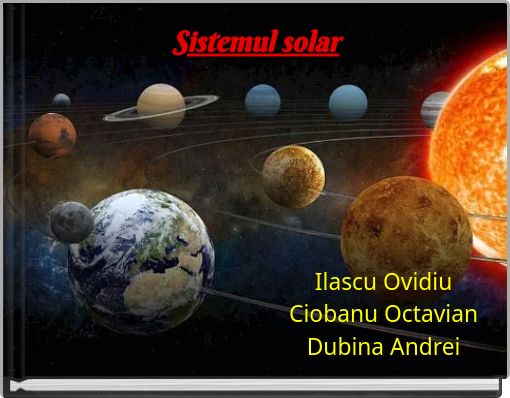 Sistemul solar

Ilascu Ovidiu
Ciobanu Octavian
Dubina Andrei